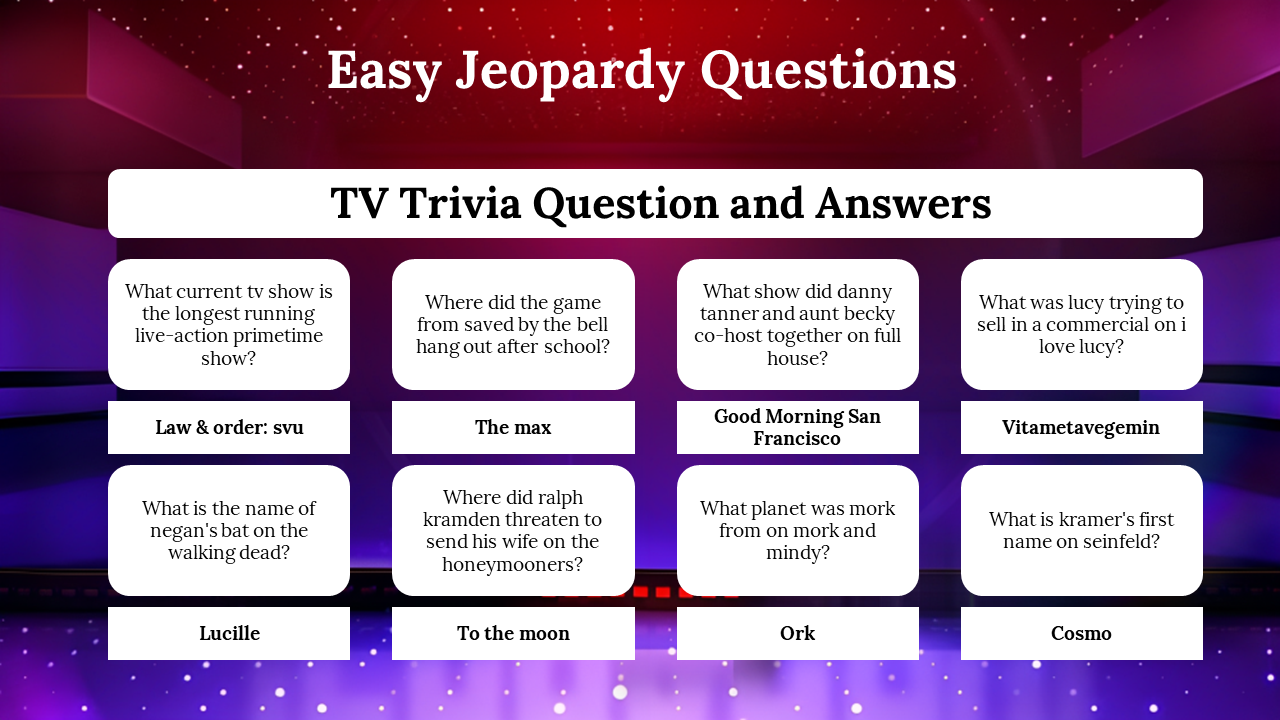 Easy Jeopardy Questions

TV Trivia Question and Answers

What current tv show is the longest running live-action primetime show?

Law & order: svu

Where did the game from saved by the bell hang out after school?

The max

What show did danny tanner and aunt becky co-host together on full house?

Good Morning San Francisco

What was lucy trying to sell in a commercial on i love lucy?

Vitametavegemin

What is the name of negan's bat on the walking dead?

Lucille

Where did ralph kramden threaten to send his wife on the honeymooners?

To the moon

What planet was mork from on mork and mindy?

Ork

What is kramer's first name on seinfeld?

Cosmo